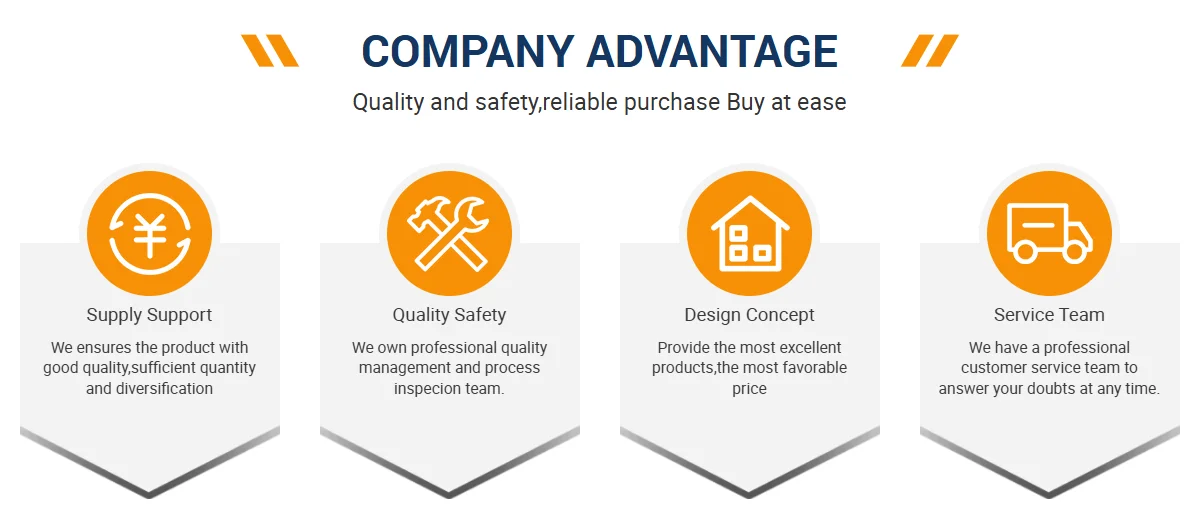 COMPANY ADVANTAGE

Quality and safety,reliable purchase Buy at ease

Supply Support

We ensures the product with good quality,sufficient quantity and diversification

Quality Safety

We own professional quality management and process inspecion team.

Design Concept

Provide the most excellent products,the most favorable price

Service Team

We have a professional customer service team to answer your doubts at any time.